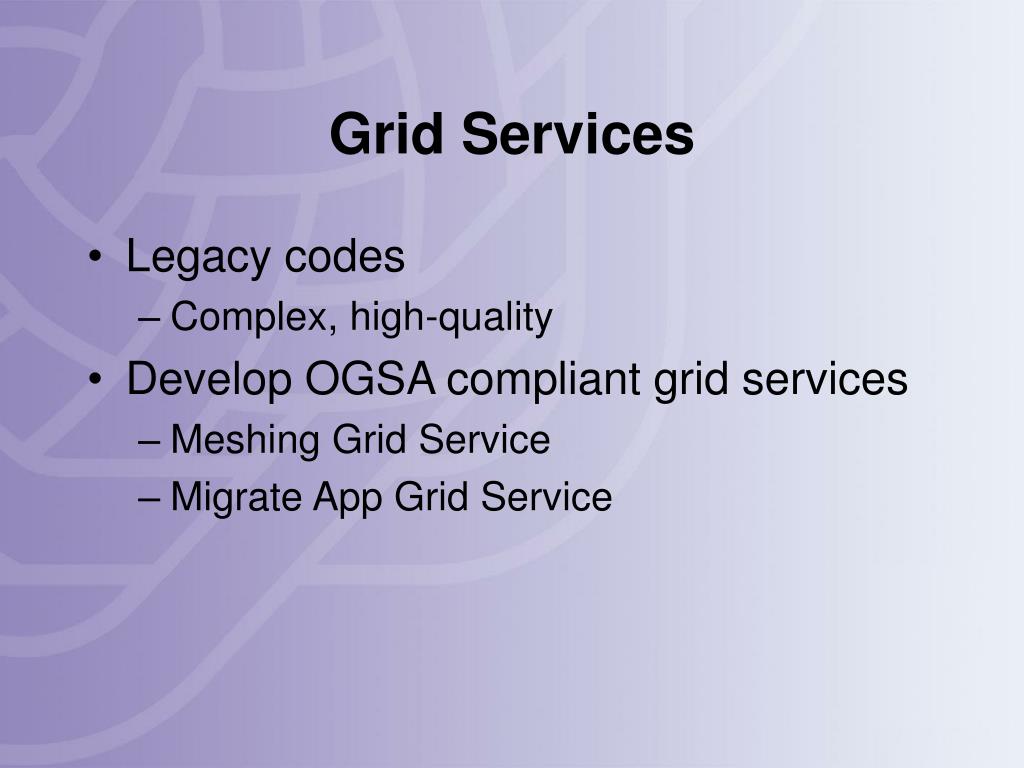 Grid Services

• Legacy codes
– Complex, high-quality
• Develop OGSA compliant grid services
– Meshing Grid Service
– Migrate App Grid Service